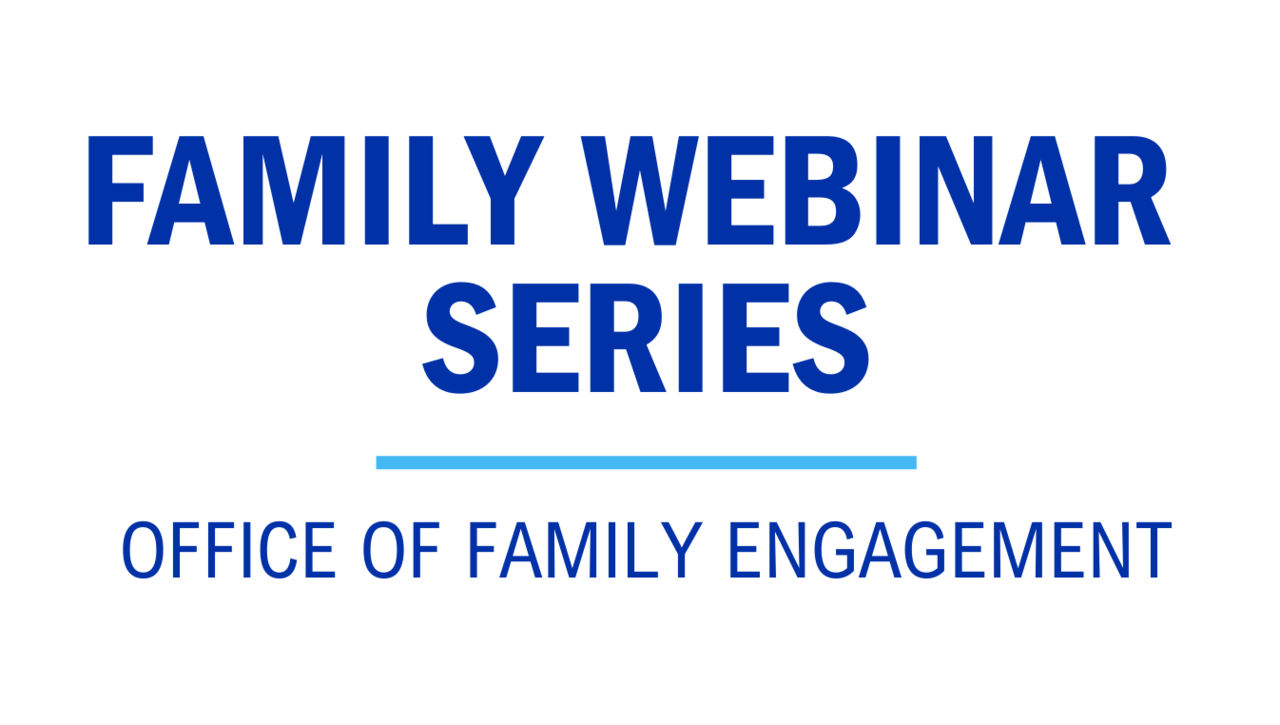 FAMILY WEBINAR SERIES

OFFICE OF FAMILY ENGAGEMENT